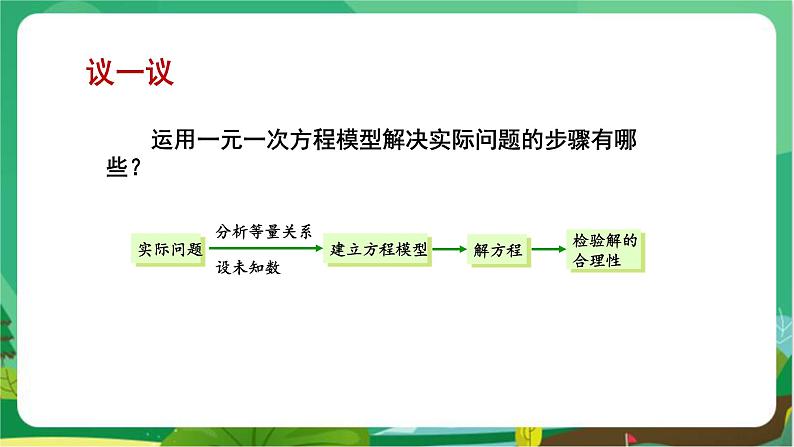 议一议

运用一元一次方程模型解决实际问题的步骤有哪些？

实际问题 分析等量关系 设未知数 建立方程模型 解方程 检验解的合理性